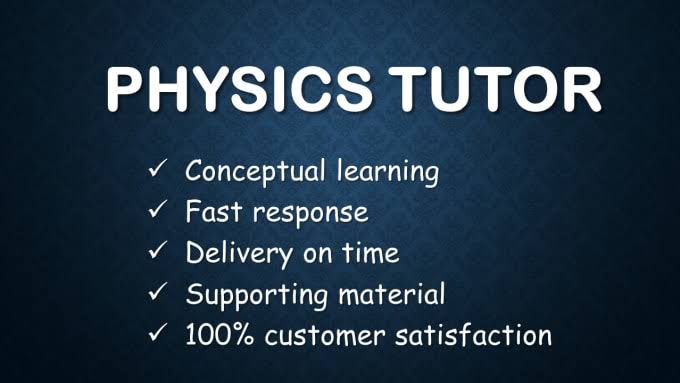 PHYSICS TUTOR

✓ Conceptual learning
✓ Fast response
✓ Delivery on time
✓ Supporting material
✓ 100% customer satisfaction